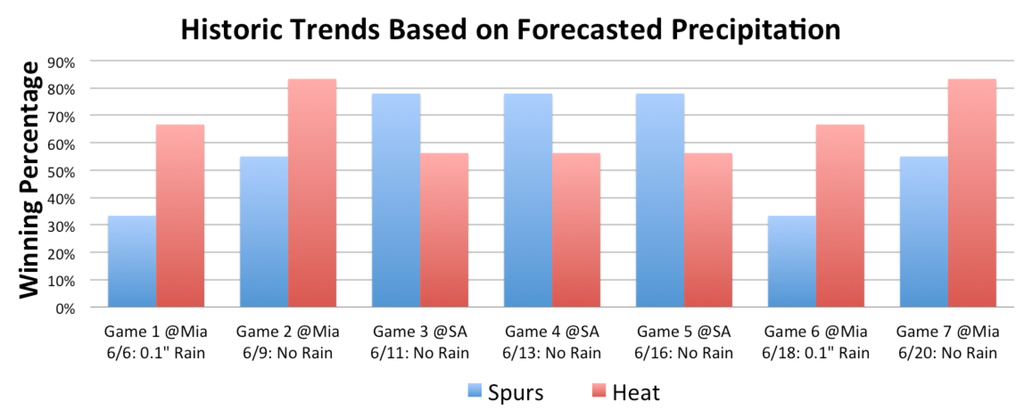 Historic Trends Based on Forecasted Precipitation

Winning Percentage

90%
80%
70%
60%
50%
40%
30%
20%
10%
0%

Game 1 @Mia 6/6: 0.1" Rain
Game 2 @Mia 6/9: No Rain
Game 3 @SA 6/11: No Rain
Game 4 @SA 6/13: No Rain
Game 5 @SA 6/16: No Rain
Game 6 @Mia 6/18: 0.1" Rain
Game 7 @Mia 6/20: No Rain

Spurs
Heat